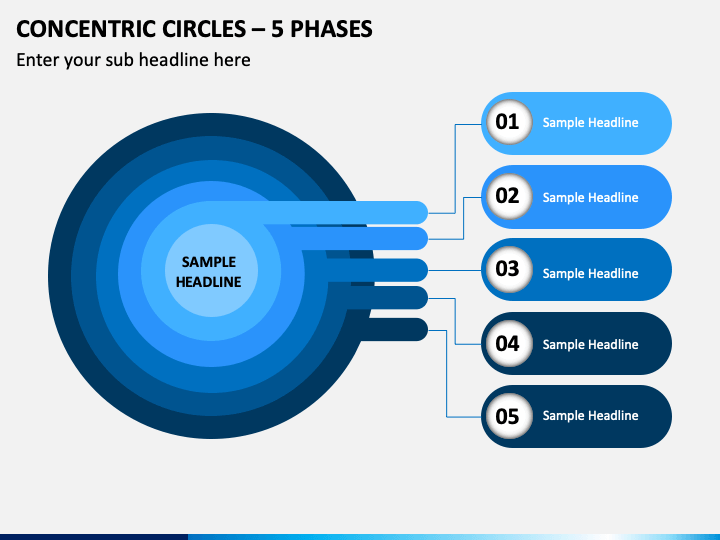 CONCENTRIC CIRCLES – 5 PHASES

Enter your sub headline here

SAMPLE HEADLINE

01 Sample Headline

02 Sample Headline

03 Sample Headline

04 Sample Headline

05 Sample Headline